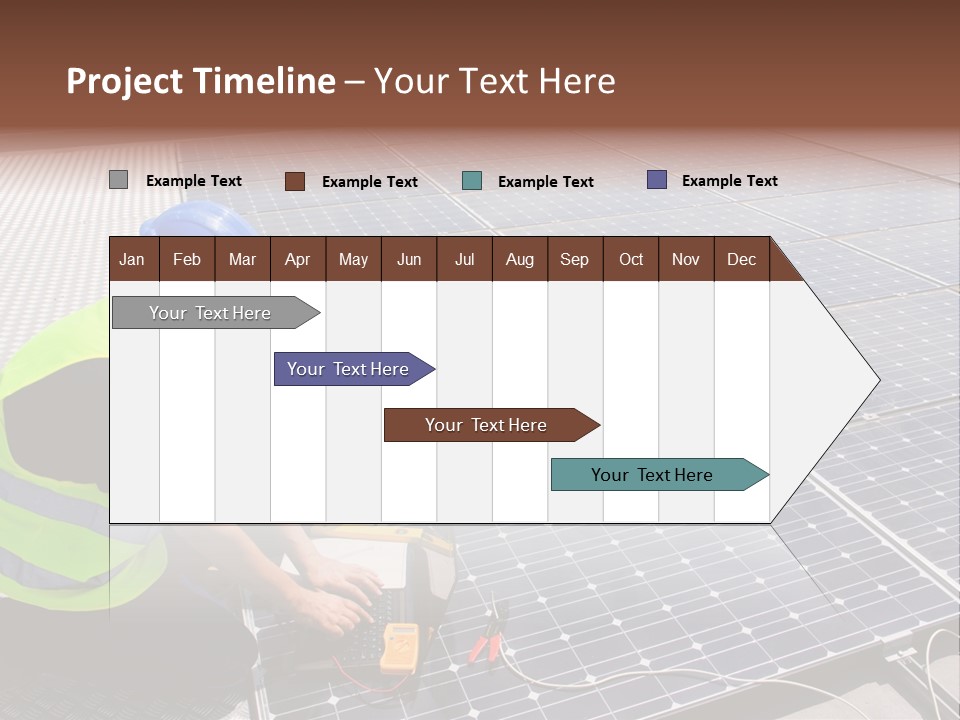 Project Timeline – Your Text Here

Example Text
Example Text
Example Text
Example Text

| Jan | Feb | Mar | Apr | May | Jun | Jul | Aug | Sep | Oct | Nov | Dec |
|---|---|---|---|---|---|---|---|---|---|---|---|

Your Text Here
Your Text Here
Your Text Here
Your Text Here